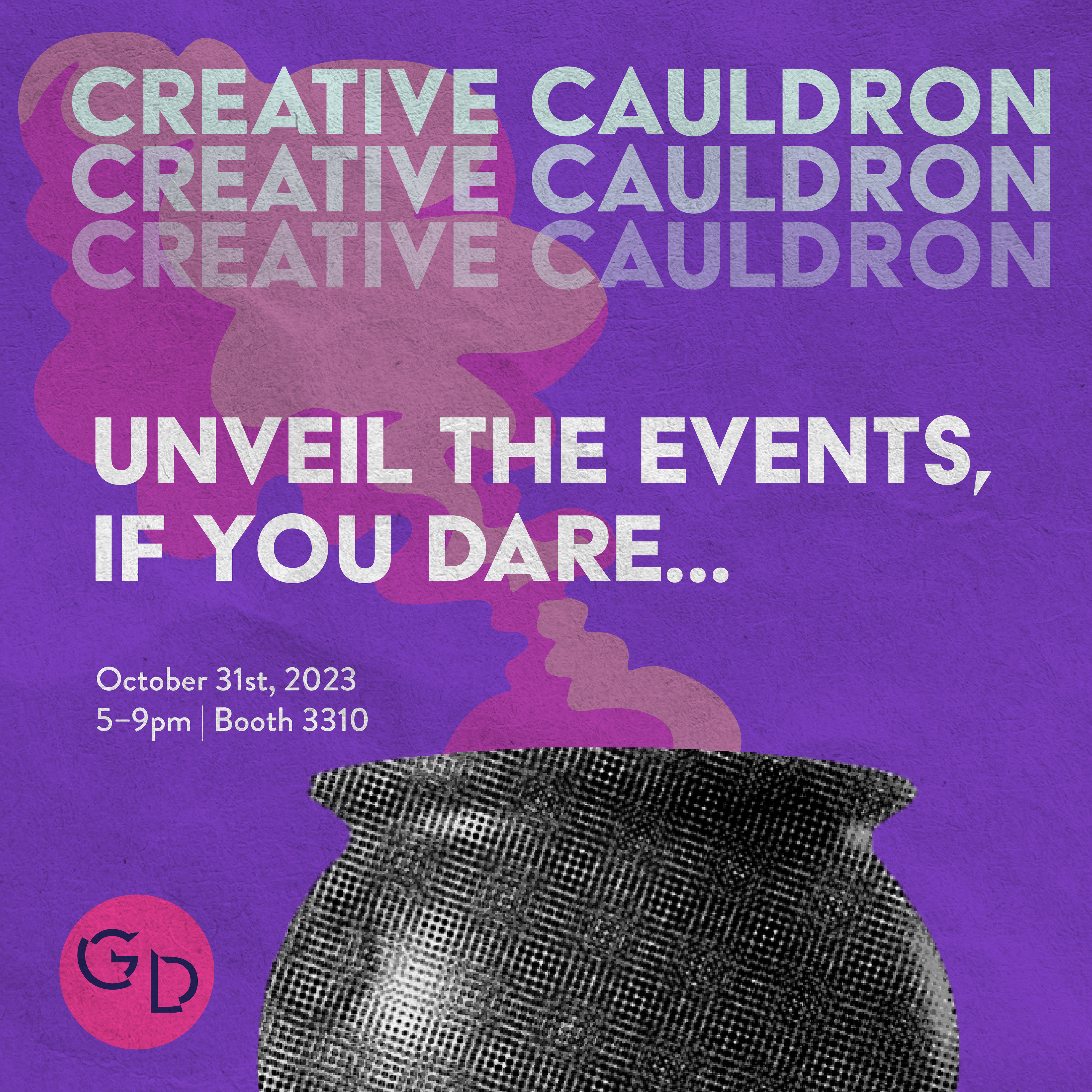 CREATIVE CAULDRON
CREATIVE CAULDRON
CREATIVE CAULDRON

UNVEIL THE EVENTS, IF YOU DARE...

October 31st, 2023
5–9pm | Booth 3310

GD